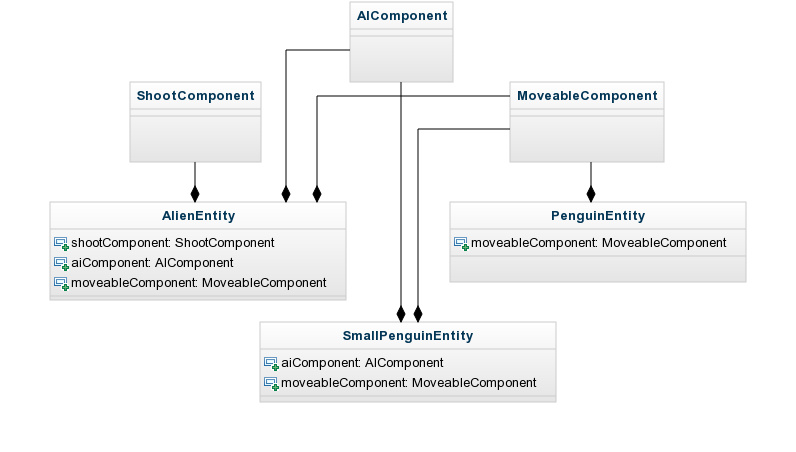 AIComponent

ShootComponent

MoveableComponent

AlienEntity

shootComponent: ShootComponent
aiComponent: AIComponent
moveableComponent: MoveableComponent

PenguinEntity

moveableComponent: MoveableComponent

SmallPenguinEntity

aiComponent: AIComponent
moveableComponent: MoveableComponent